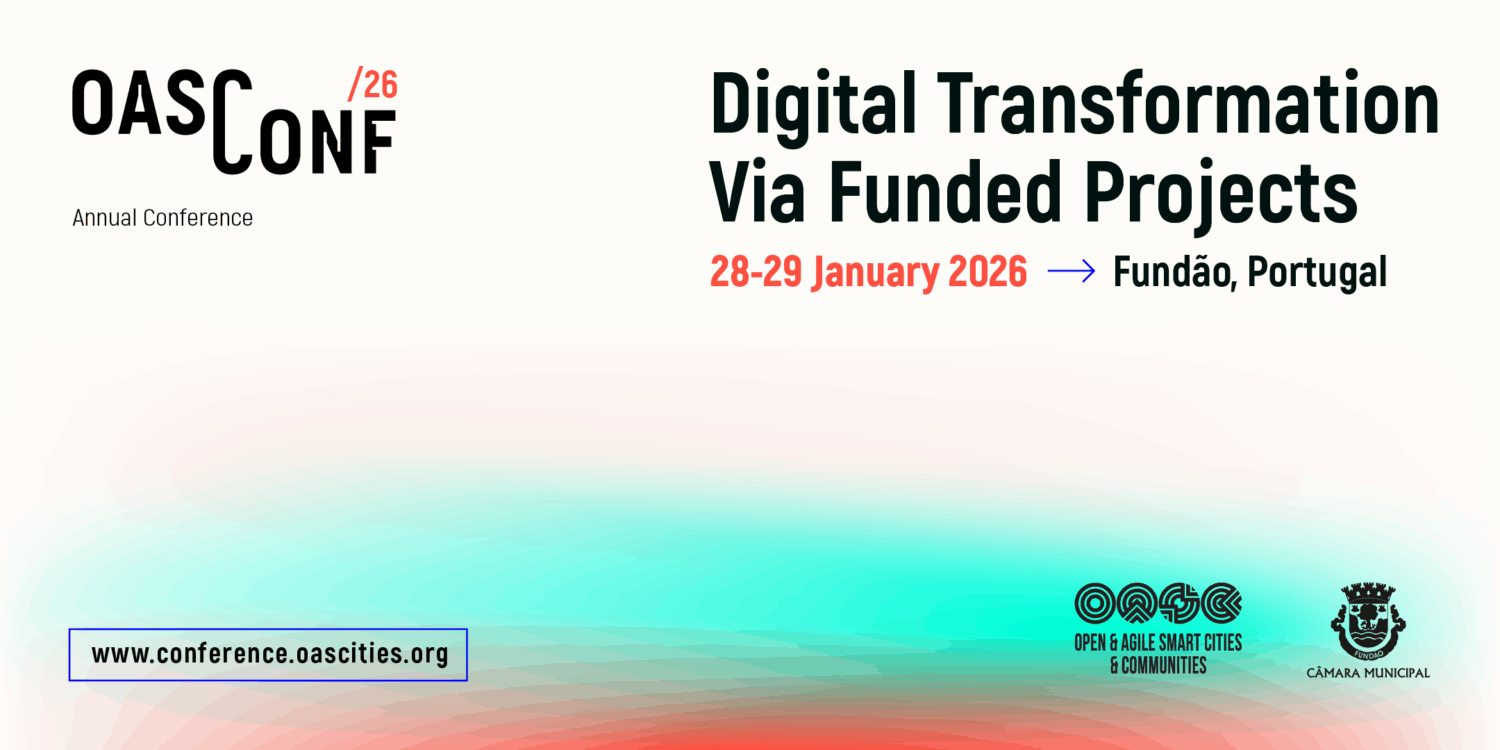 OASCONF /26

Annual Conference

Digital Transformation Via Funded Projects

28-29 January 2026 → Fundão, Portugal

www.conference.oascities.org

OASC
OPEN & AGILE SMART CITIES & COMMUNITIES

FUNDÃO
CÂMARA MUNICIPAL